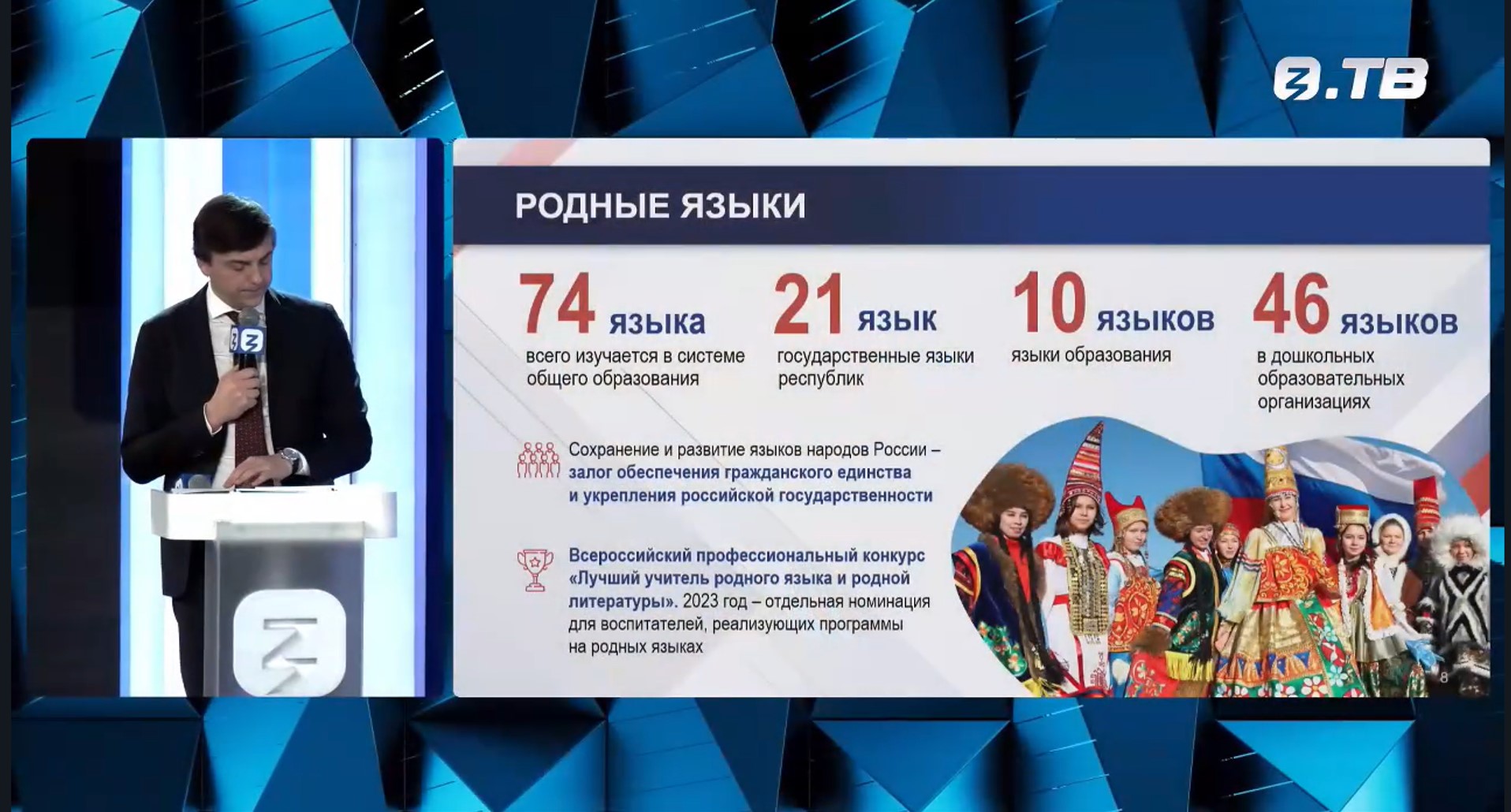 .ТВ

РОДНЫЕ ЯЗЫКИ

74 языка
всего изучается в системе общего образования

21 язык
государственные языки республик

10 языков
языки образования

46 языков
в дошкольных образовательных организациях

Сохранение и развитие языков народов России – залог обеспечения гражданского единства и укрепления российской государственности

Всероссийский профессиональный конкурс «Лучший учитель родного языка и родной литературы». 2023 год – отдельная номинация для воспитателей, реализующих программы на родных языках

8